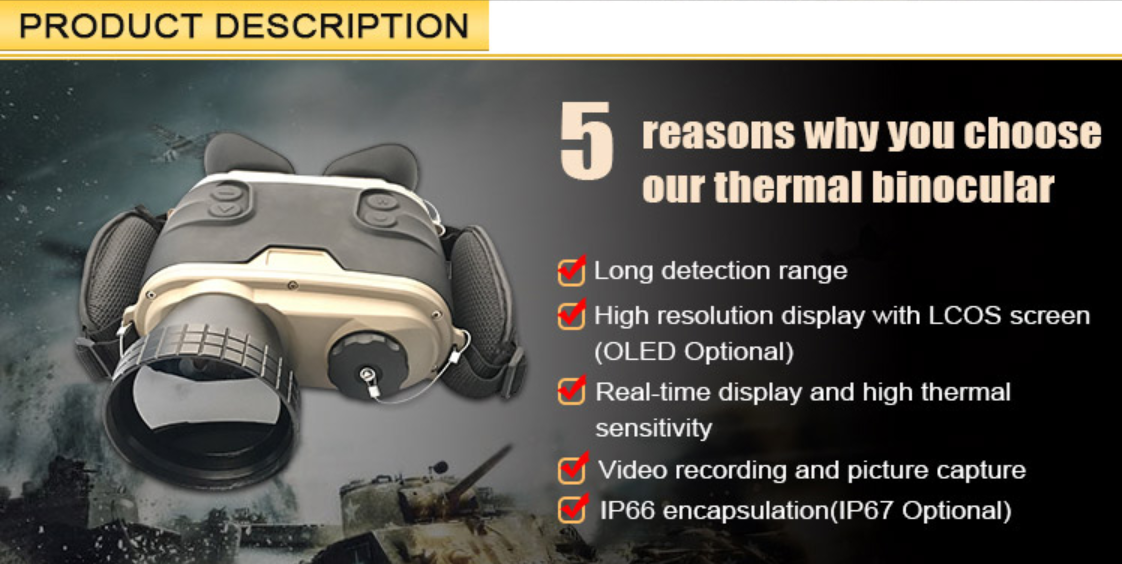 PRODUCT DESCRIPTION

5 reasons why you choose our thermal binocular

Long detection range

High resolution display with LCOS screen (OLED Optional)

Real-time display and high thermal sensitivity

Video recording and picture capture

IP66 encapsulation(IP67 Optional)